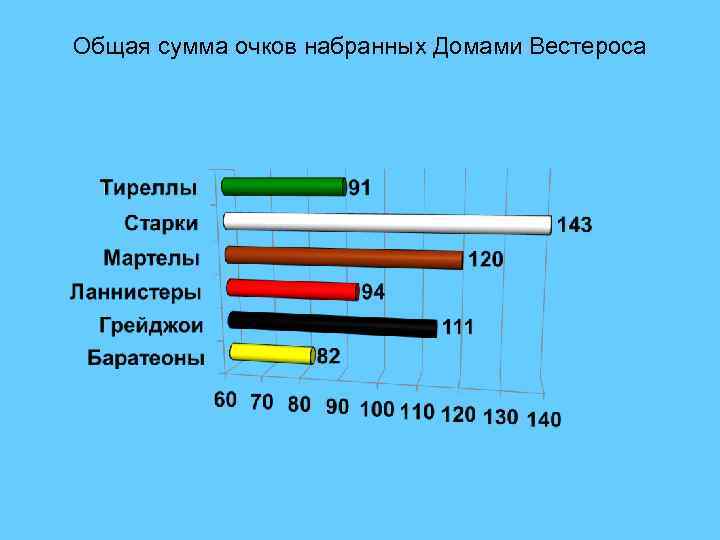 Общая сумма очков набранных Домами Вестероса

Тиреллы 91
Старки 143
Мартелы 120
Ланнистеры 94
Грейджои 111
Баратеоны 82

60 70 80 90 100 110 120 130 140